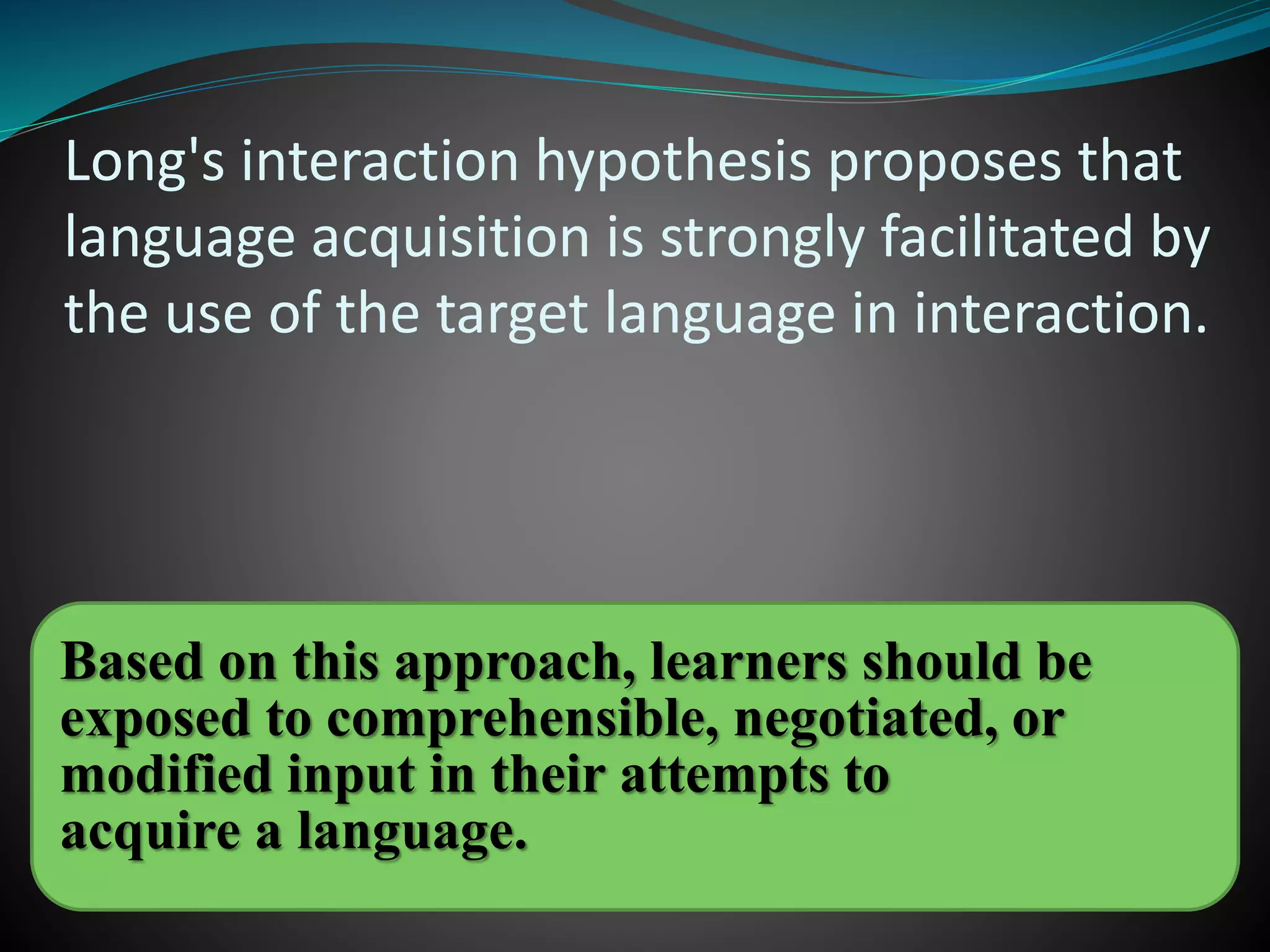 Long's interaction hypothesis proposes that language acquisition is strongly facilitated by the use of the target language in interaction.

Based on this approach, learners should be exposed to comprehensible, negotiated, or modified input in their attempts to acquire a language.